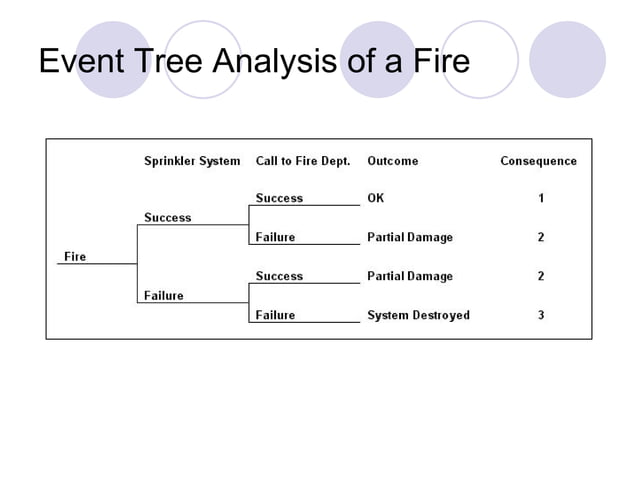 Event Tree Analysis of a Fire

Sprinkler System
Call to Fire Dept.
Outcome
Consequence

Fire

Success
Success
OK
1

Failure
Partial Damage
2

Failure
Success
Partial Damage
2

Failure
System Destroyed
3